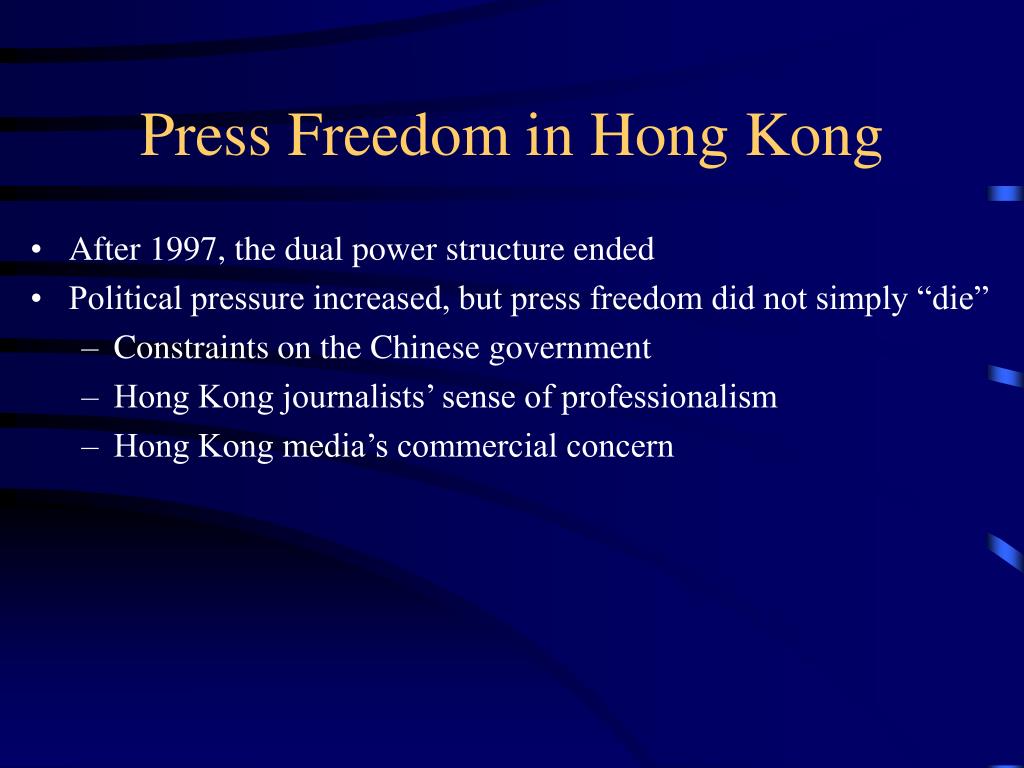 Press Freedom in Hong Kong

• After 1997, the dual power structure ended
• Political pressure increased, but press freedom did not simply “die”
– Constraints on the Chinese government
– Hong Kong journalists’ sense of professionalism
– Hong Kong media’s commercial concern